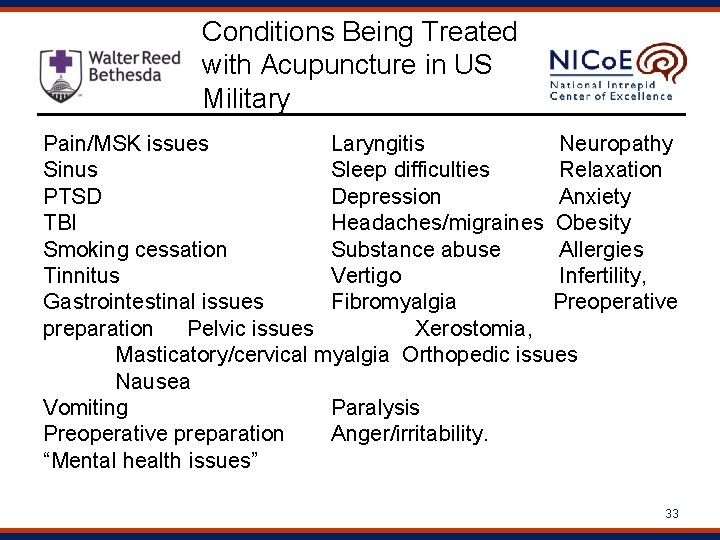 Walter Reed Bethesda

Conditions Being Treated with Acupuncture in US Military

NICoE
National Intrepid Center of Excellence

Pain/MSK issues Laryngitis Neuropathy
Sinus Sleep difficulties Relaxation
PTSD Depression Anxiety
TBI Headaches/migraines Obesity
Smoking cessation Substance abuse Allergies
Tinnitus Vertigo Infertility,
Gastrointestinal issues Fibromyalgia Preoperative preparation Pelvic issues Xerostomia,
Masticatory/cervical myalgia Orthopedic issues
Nausea
Vomiting Paralysis
Preoperative preparation Anger/irritability.
“Mental health issues”

33